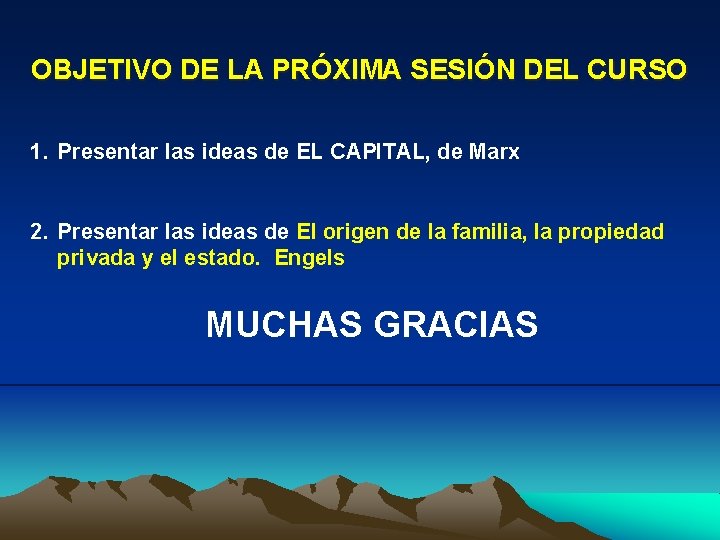 OBJETIVO DE LA PRÓXIMA SESIÓN DEL CURSO

1. Presentar las ideas de EL CAPITAL, de Marx

2. Presentar las ideas de El origen de la familia, la propiedad privada y el estado. Engels

MUCHAS GRACIAS